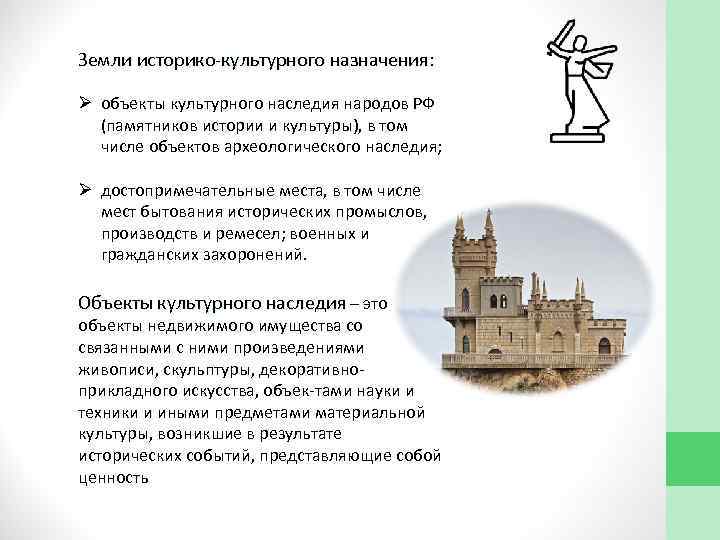 Земли историко-культурного назначения:

➢ объекты культурного наследия народов РФ (памятников истории и культуры), в том числе объектов археологического наследия;

➢ достопримечательные места, в том числе мест бытования исторических промыслов, производств и ремесел; военных и гражданских захоронений.

Объекты культурного наследия – это объекты недвижимого имущества со связанными с ними произведениями живописи, скульптуры, декоративно-прикладного искусства, объек-тами науки и техники и иными предметами материальной культуры, возникшие в результате исторических событий, представляющие собой ценность